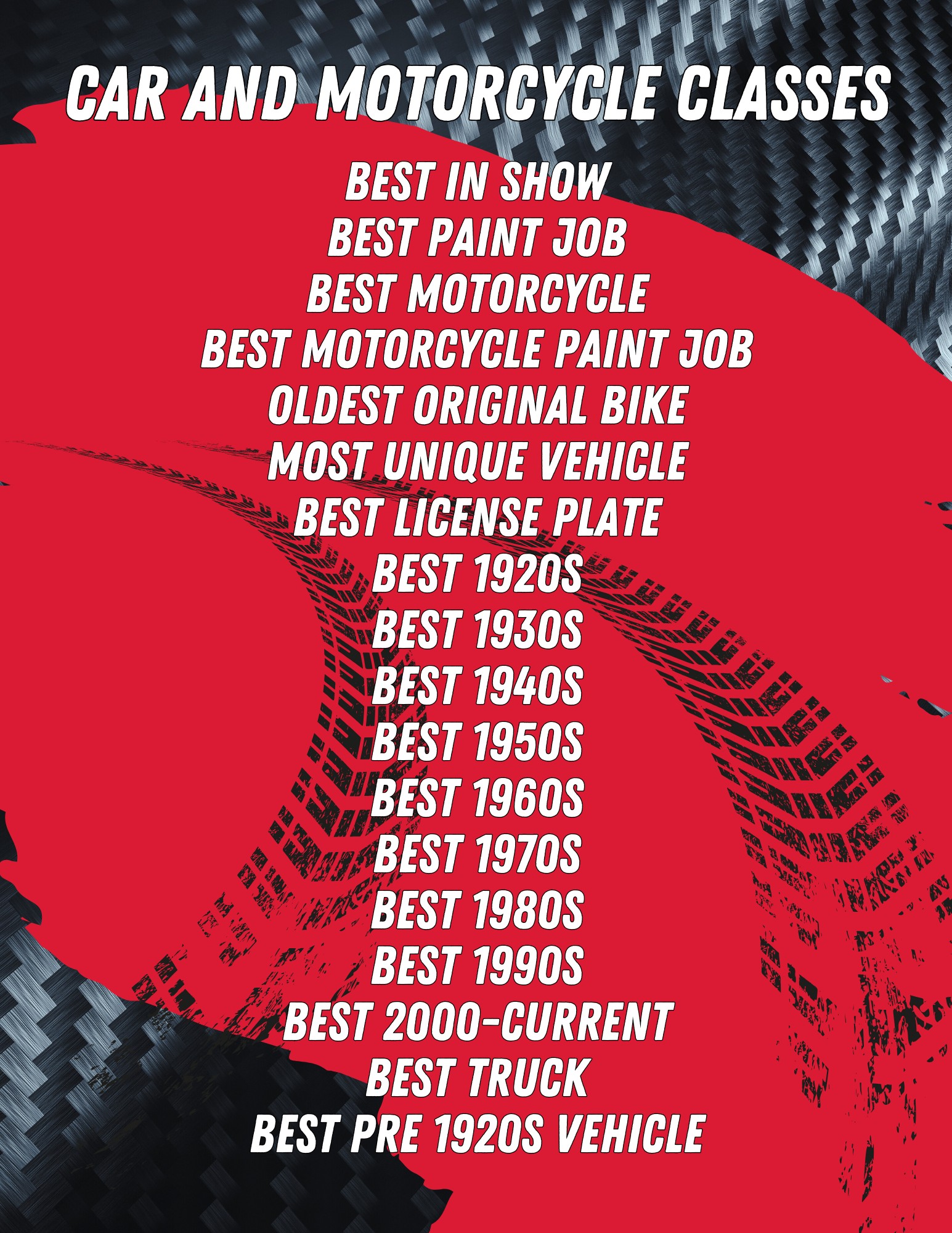 CAR AND MOTORCYCLE CLASSES

BEST IN SHOW
BEST PAINT JOB
BEST MOTORCYCLE
BEST MOTORCYCLE PAINT JOB
OLDEST ORIGINAL BIKE
MOST UNIQUE VEHICLE
BEST LICENSE PLATE
BEST 1920S
BEST 1930S
BEST 1940S
BEST 1950S
BEST 1960S
BEST 1970S
BEST 1980S
BEST 1990S
BEST 2000-CURRENT
BEST TRUCK
BEST PRE 1920S VEHICLE